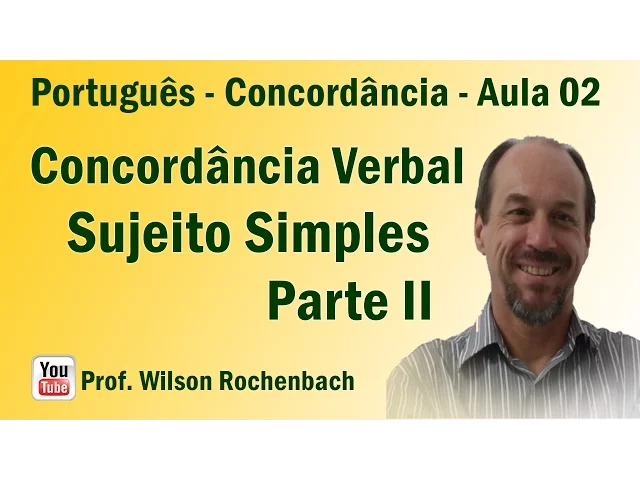 Português - Concordância - Aula 02

Concordância Verbal
Sujeito Simples
Parte II

You Tube Prof. Wilson Rochenbach